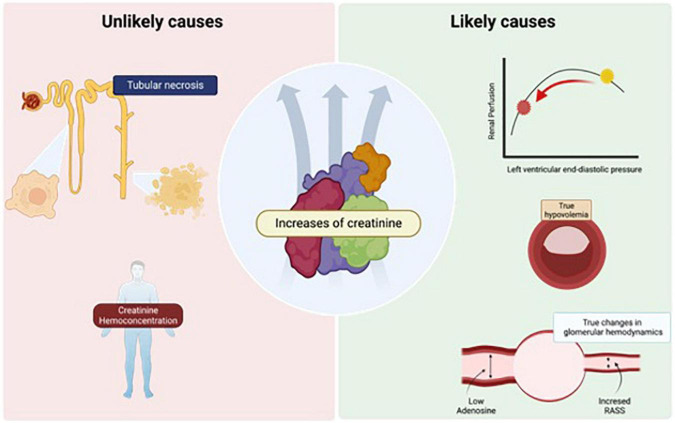 Unlikely causes

Tubular necrosis

Creatinine Hemoconcentration

Increases of creatinine

Likely causes

Renal Perfusion

Left ventricular end-diastolic pressure

True hypovolemia

True changes in glomerular hemodynamics

Low Adenosine

Incresed RASS